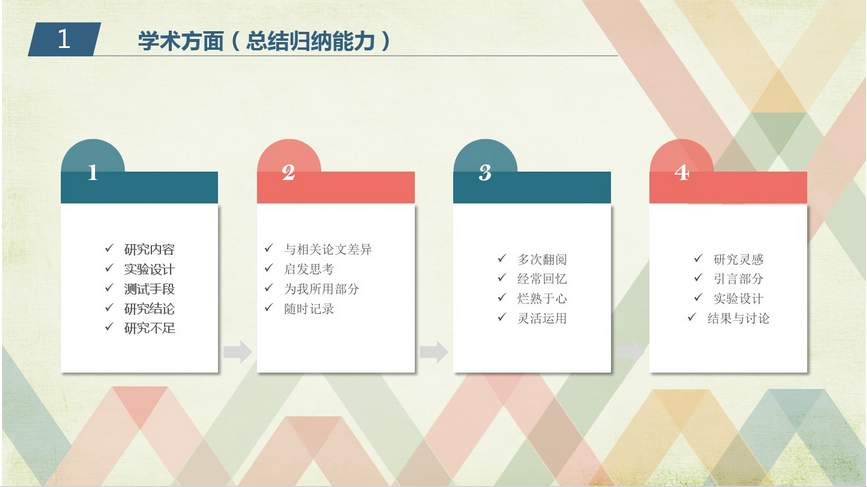 1 学术方面（总结归纳能力）

1

✓ 研究内容
✓ 实验设计
✓ 测试手段
✓ 研究结论
✓ 研究不足

2

✓ 与相关论文差异
✓ 启发思考
✓ 为我所用部分
✓ 随时记录

3

✓ 多次翻阅
✓ 经常回忆
✓ 烂熟于心
✓ 灵活运用

4

✓ 研究灵感
✓ 引言部分
✓ 实验设计
✓ 结果与讨论